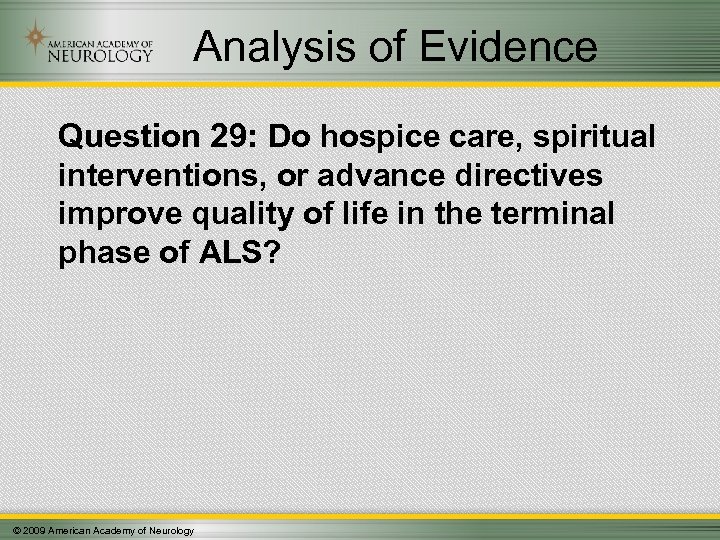 AMERICAN ACADEMY OF
NEUROLOGY

Analysis of Evidence

Question 29: Do hospice care, spiritual interventions, or advance directives improve quality of life in the terminal phase of ALS?

© 2009 American Academy of Neurology